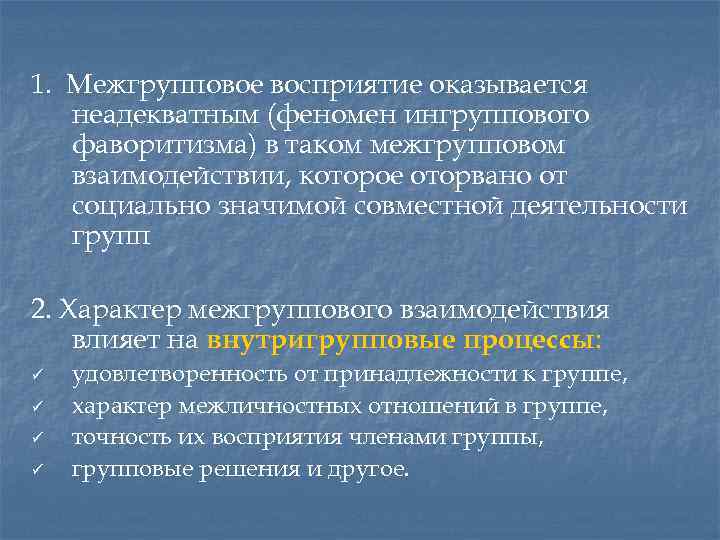 1. Межгрупповое восприятие оказывается неадекватным (феномен ингруппового фаворитизма) в таком межгрупповом взаимодействии, которое оторвано от социально значимой совместной деятельности групп

2. Характер межгруппового взаимодействия влияет на внутригрупповые процессы:
✓ удовлетворенность от принадлежности к группе,
✓ характер межличностных отношений в группе,
✓ точность их восприятия членами группы,
✓ групповые решения и другое.